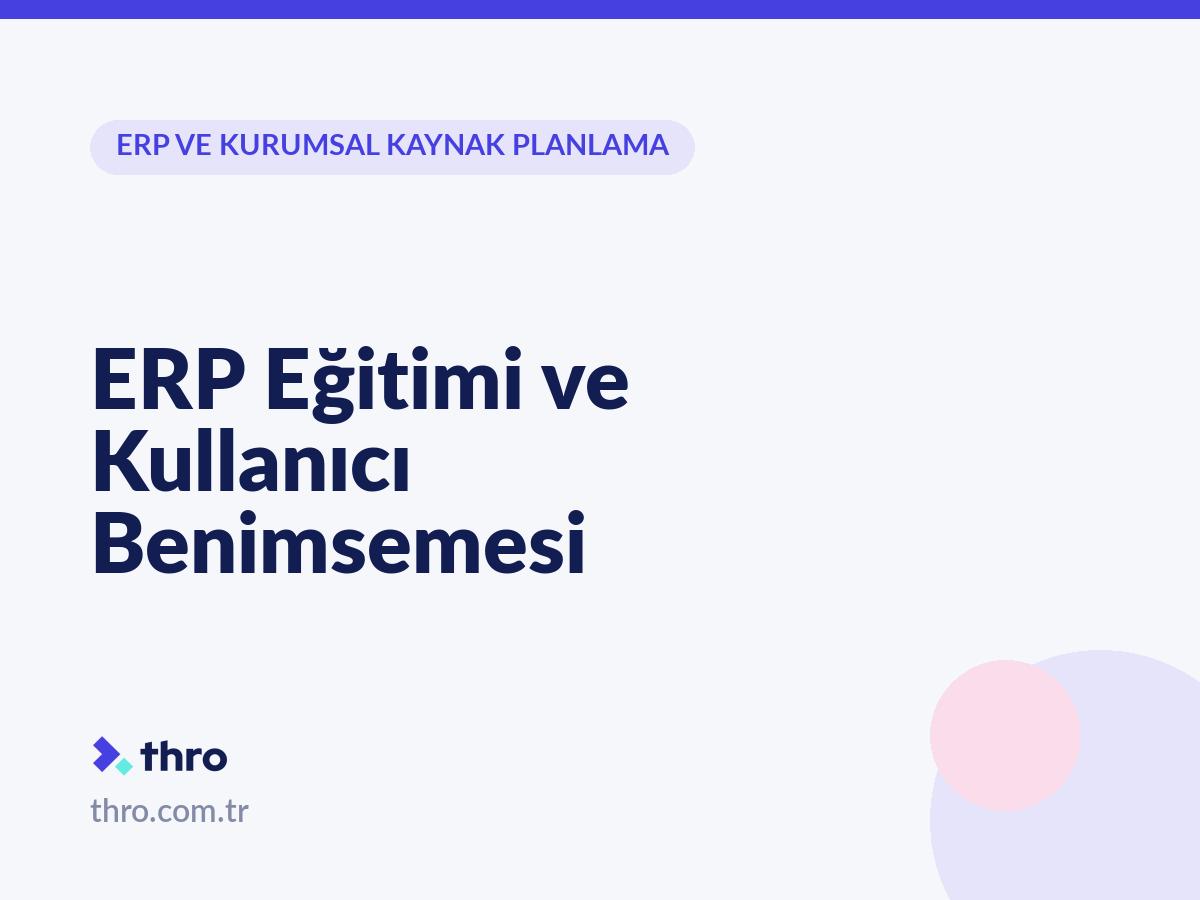 ERP VE KURUMSAL KAYNAK PLANLAMA

ERP Eğitimi ve Kullanıcı Benimsemesi

thro

thro.com.tr